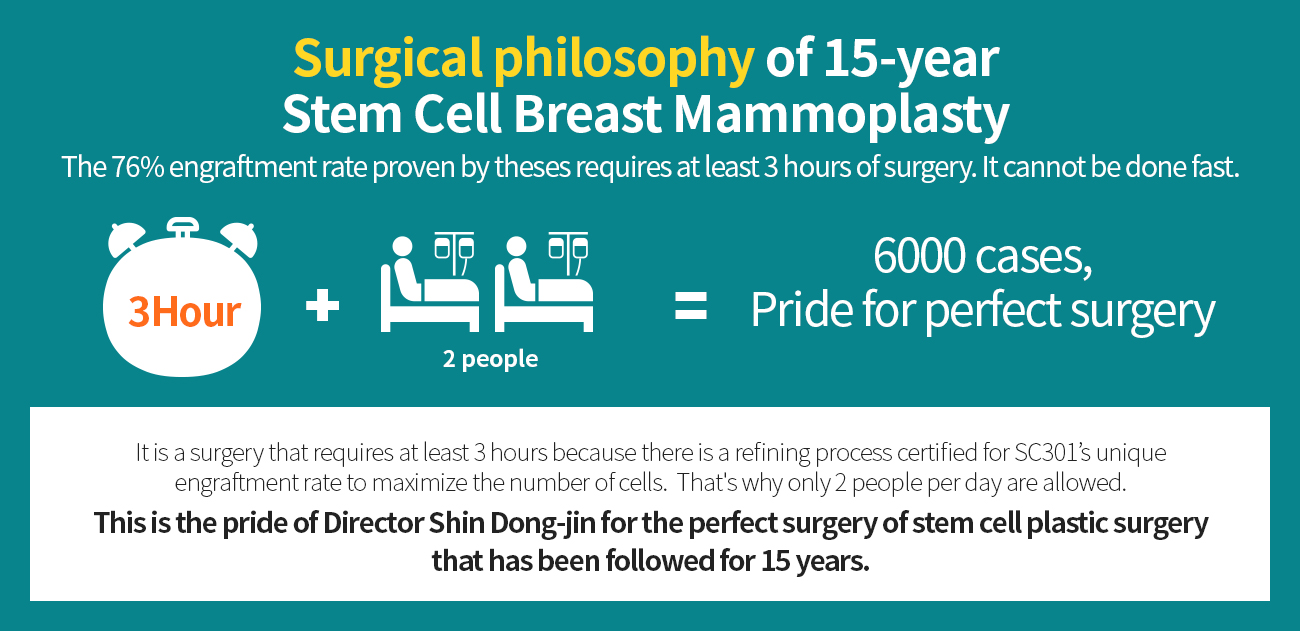 Surgical philosophy of 15-year Stem Cell Breast Mammoplasty

The 76% engraftment rate proven by theses requires at least 3 hours of surgery. It cannot be done fast.

3Hour + 2 people = 6000 cases, Pride for perfect surgery

It is a surgery that requires at least 3 hours because there is a refining process certified for SC301's unique engraftment rate to maximize the number of cells. That's why only 2 people per day are allowed.

This is the pride of Director Shin Dong-jin for the perfect surgery of stem cell plastic surgery that has been followed for 15 years.